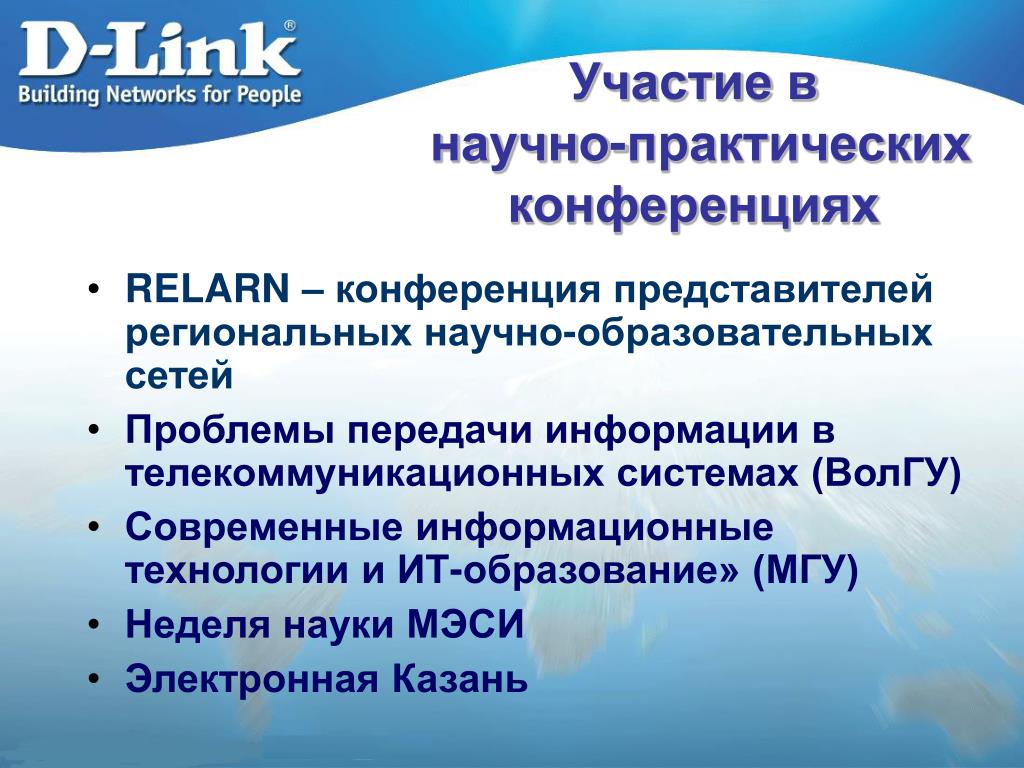 D-Link®
Building Networks for People

Участие в научно-практических конференциях

• RELARN – конференция представителей региональных научно-образовательных сетей
• Проблемы передачи информации в телекоммуникационных системах (ВолГУ)
• Современные информационные технологии и ИТ-образование» (МГУ)
• Неделя науки МЭСИ
• Электронная Казань